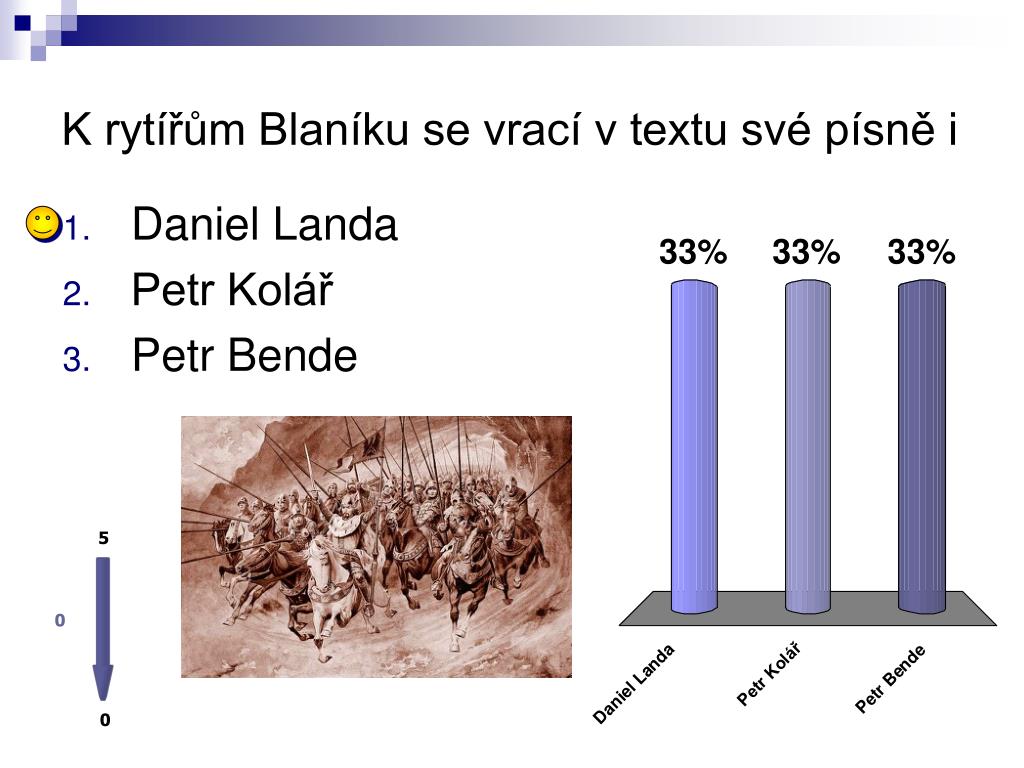 K rytířům Blaníku se vrací v textu své písně i

1. Daniel Landa
2. Petr Kolář
3. Petr Bende

33% 33% 33%

Daniel Landa
Petr Kolář
Petr Bende

5
0
0